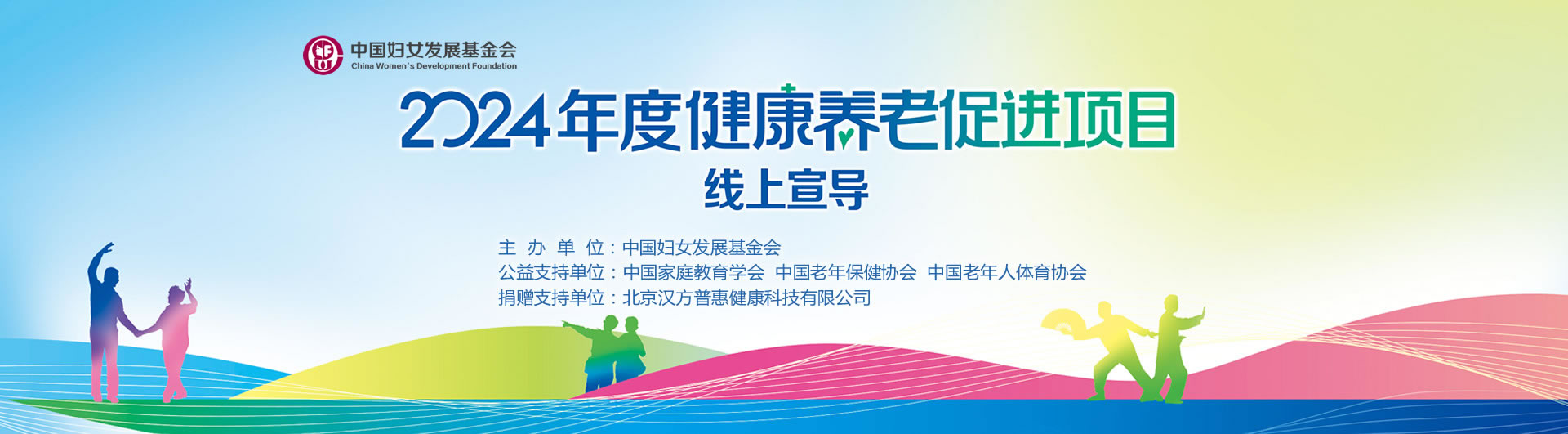 中国妇女发展基金会
China Women's Development Foundation

2024年度健康养老促进项目
线上宣导

主 办 单 位：中国妇女发展基金会
公益支持单位：中国家庭教育学会 中国老年保健协会 中国老年人体育协会
捐赠支持单位：北京汉方普惠健康科技有限公司